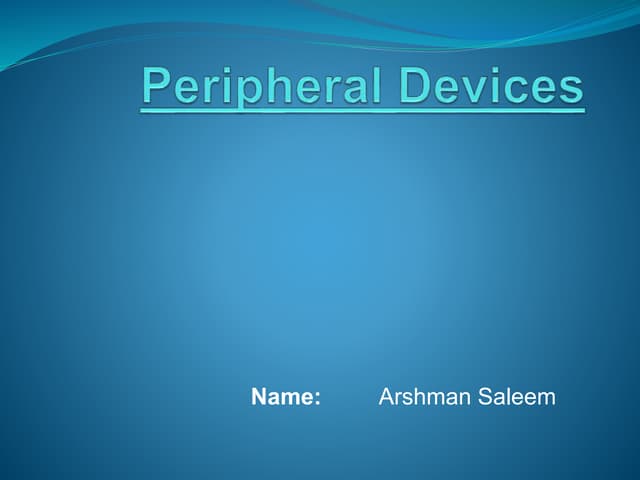 Peripheral Devices

Name: Arshman Saleem